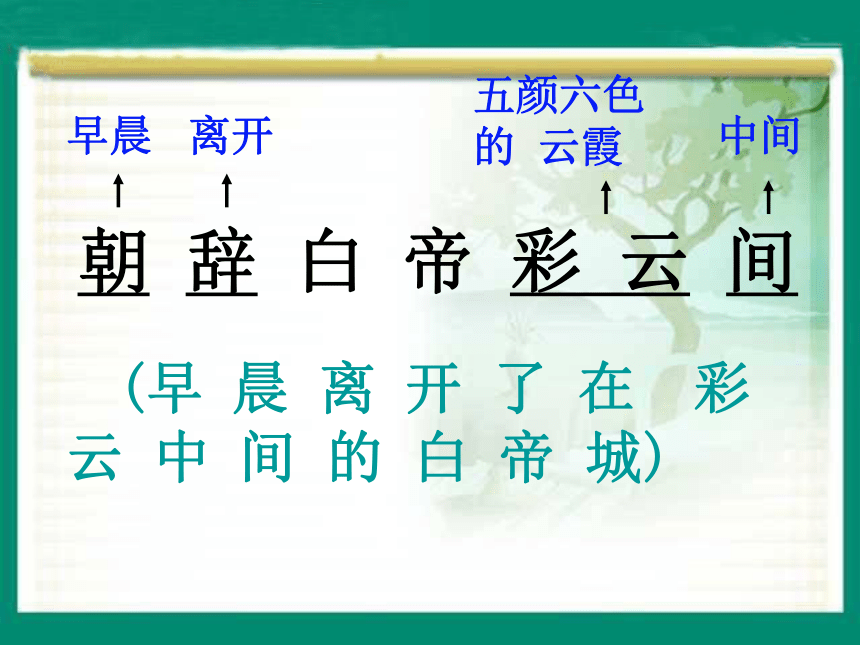 早晨　离开　　　　　　五颜六色的 云霞　　中间

朝 辞 白 帝 彩 云 间

（早 晨 离 开 了 在 彩 云 中 间 的 白 帝 城）